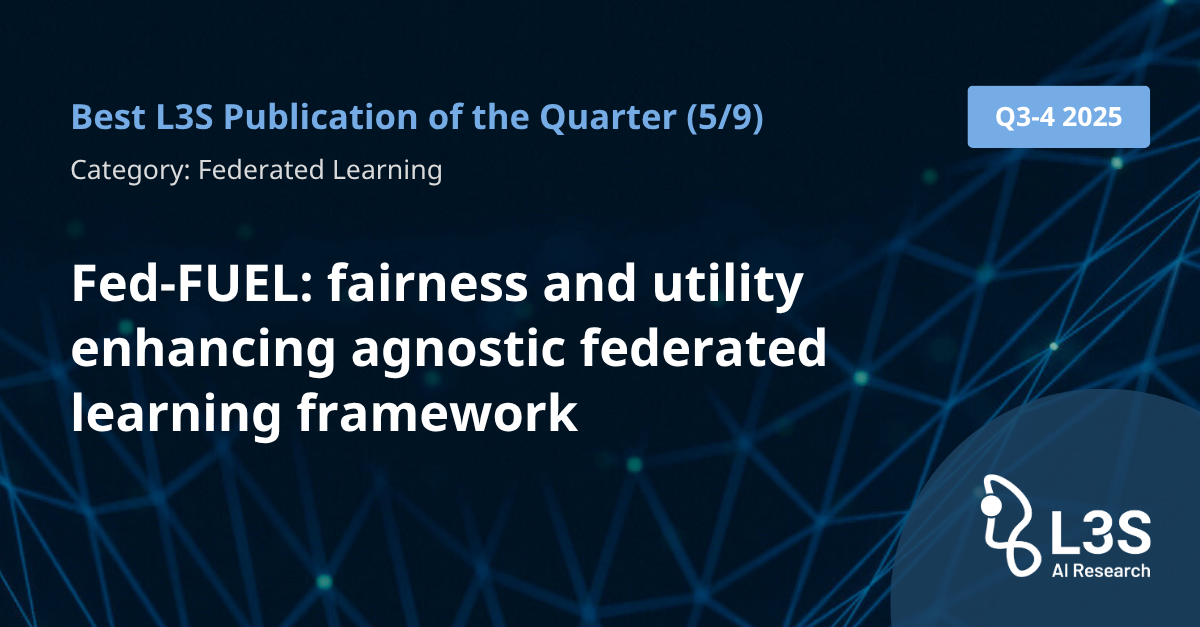 Best L3S Publication of the Quarter (5/9)

Q3-4 2025

Category: Federated Learning

Fed-FUEL: fairness and utility enhancing agnostic federated learning framework

L3S
AI Research